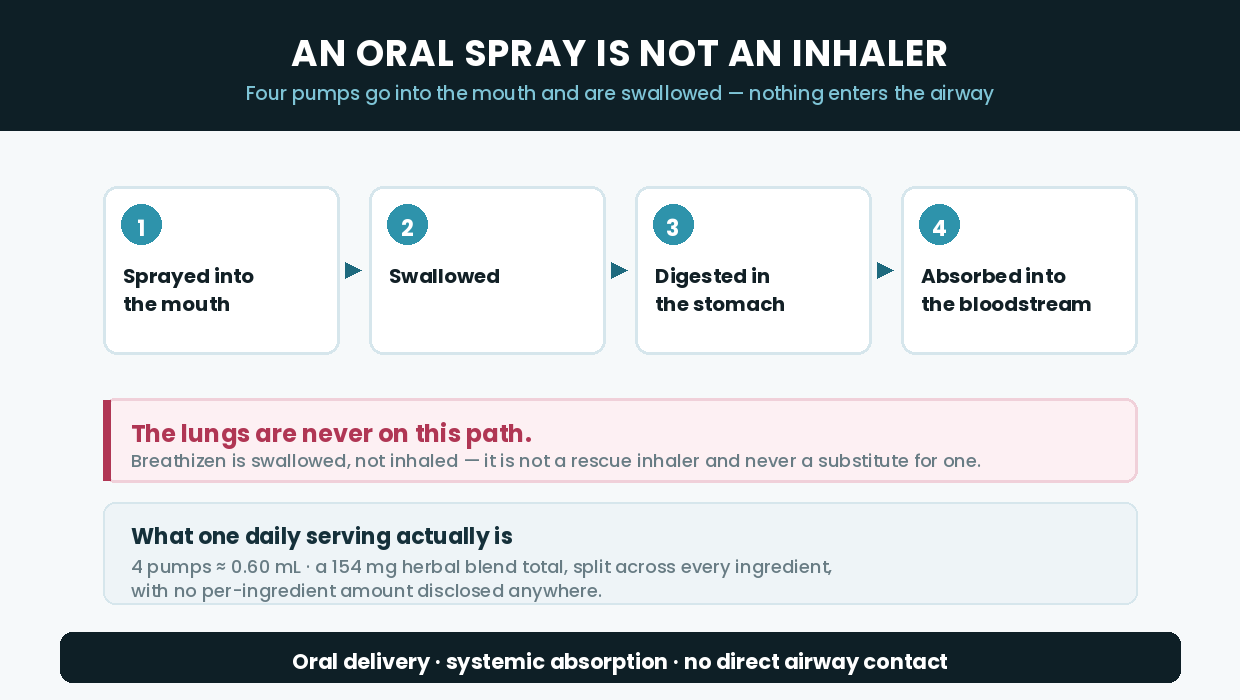 AN ORAL SPRAY IS NOT AN INHALER

Four pumps go into the mouth and are swallowed — nothing enters the airway

1
Sprayed into the mouth

2
Swallowed

3
Digested in the stomach

4
Absorbed into the bloodstream

The lungs are never on this path.

Breathizen is swallowed, not inhaled — it is not a rescue inhaler and never a substitute for one.

What one daily serving actually is

4 pumps ≈ 0.60 mL · a 154 mg herbal blend total, split across every ingredient, with no per-ingredient amount disclosed anywhere.

Oral delivery · systemic absorption · no direct airway contact